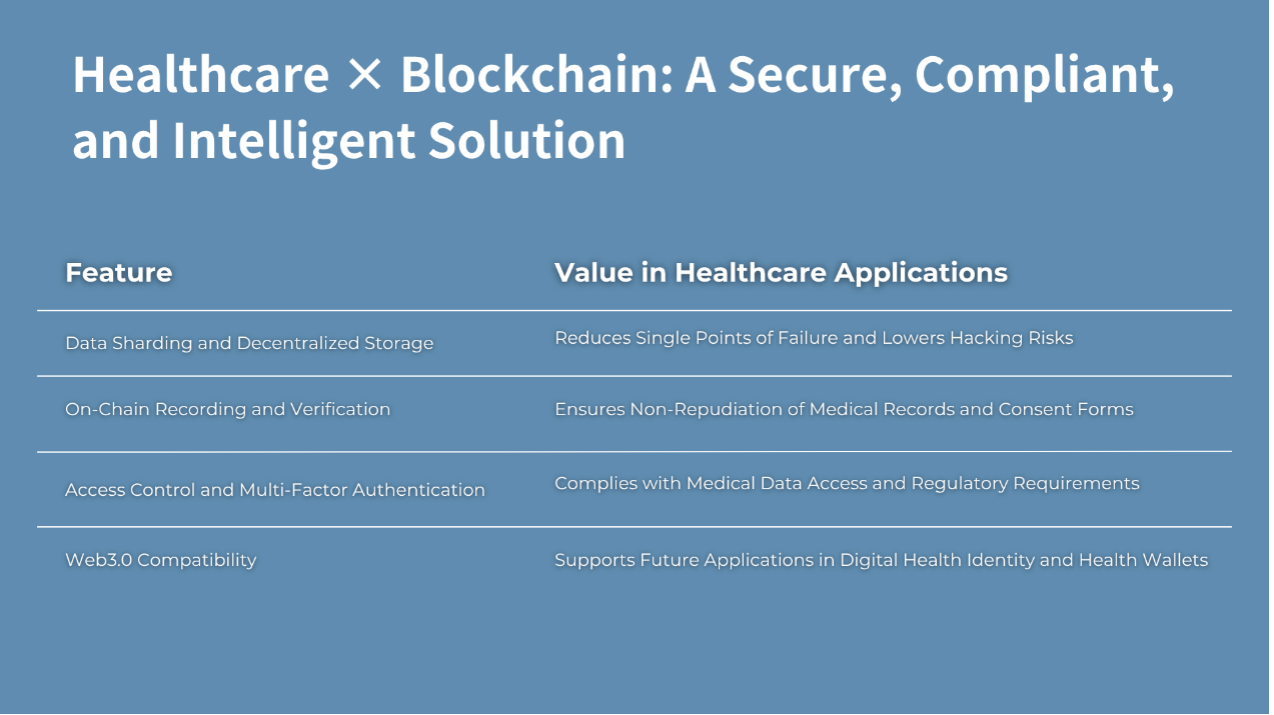 Healthcare × Blockchain: A Secure, Compliant, and Intelligent Solution

| Feature | Value in Healthcare Applications |
|---|---|
| Data Sharding and Decentralized Storage | Reduces Single Points of Failure and Lowers Hacking Risks |
| On-Chain Recording and Verification | Ensures Non-Repudiation of Medical Records and Consent Forms |
| Access Control and Multi-Factor Authentication | Complies with Medical Data Access and Regulatory Requirements |
| Web3.0 Compatibility | Supports Future Applications in Digital Health Identity and Health Wallets |